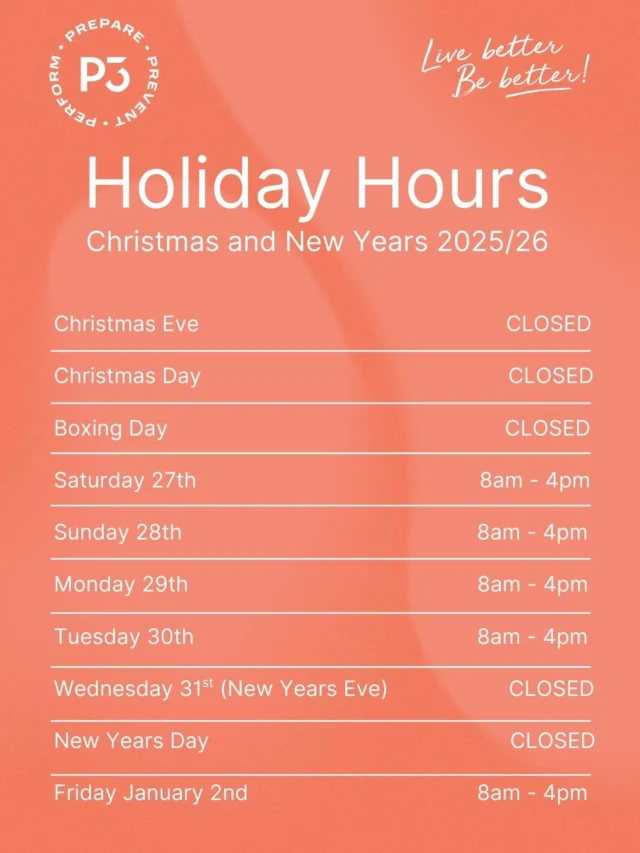 PREPARE • PREVENT • PERFORM •
P3

Live better
Be better!

Holiday Hours
Christmas and New Years 2025/26

| | |
|---|---|
| Christmas Eve | CLOSED |
| Christmas Day | CLOSED |
| Boxing Day | CLOSED |
| Saturday 27th | 8am - 4pm |
| Sunday 28th | 8am - 4pm |
| Monday 29th | 8am - 4pm |
| Tuesday 30th | 8am - 4pm |
| Wednesday 31$^{st}$ (New Years Eve) | CLOSED |
| New Years Day | CLOSED |
| Friday January 2nd | 8am - 4pm |